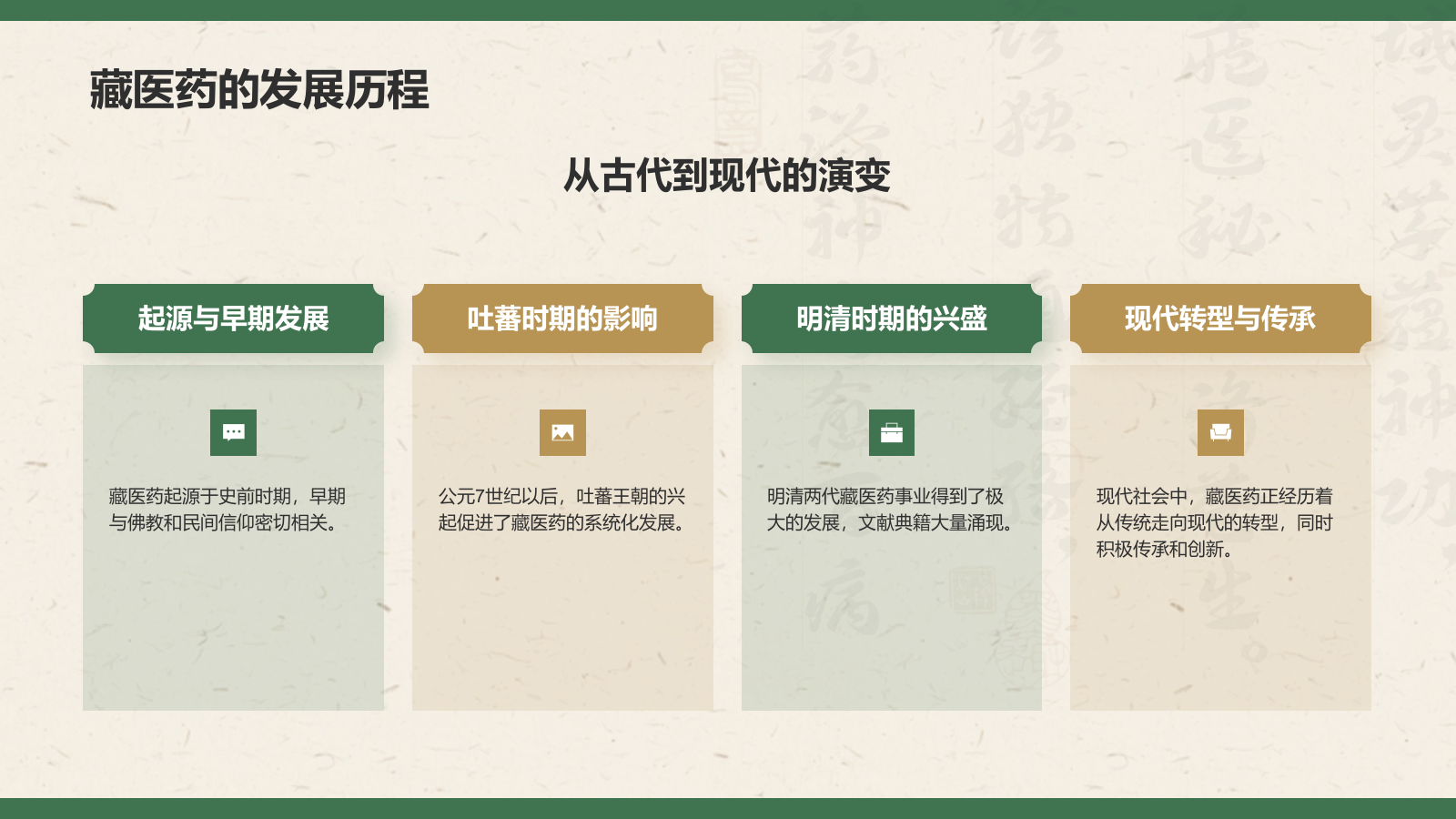 藏医药的发展历程

从古代到现代的演变

起源与早期发展

藏医药起源于史前时期，早期与佛教和民间信仰密切相关。

吐蕃时期的影响

公元7世纪以后，吐蕃王朝的兴起促进了藏医药的系统化发展。

明清时期的兴盛

明清两代藏医药事业得到了极大的发展，文献典籍大量涌现。

现代转型与传承

现代社会中，藏医药正经历着从传统走向现代的转型，同时积极传承和创新。